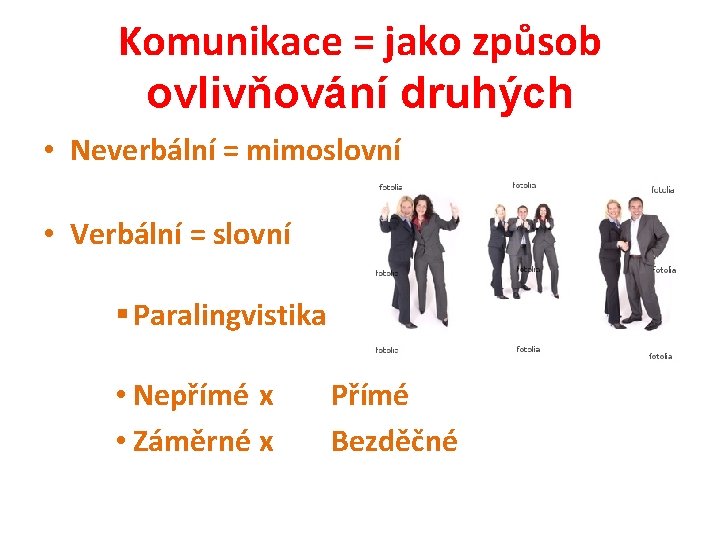 Komunikace = jako způsob ovlivňování druhých

• Neverbální = mimoslovní

• Verbální = slovní

▪ Paralingvistika

• Nepřímé x Přímé

• Záměrné x Bezděčné

fotolia fotolia fotolia fotolia fotolia fotolia fotolia fotolia fotolia